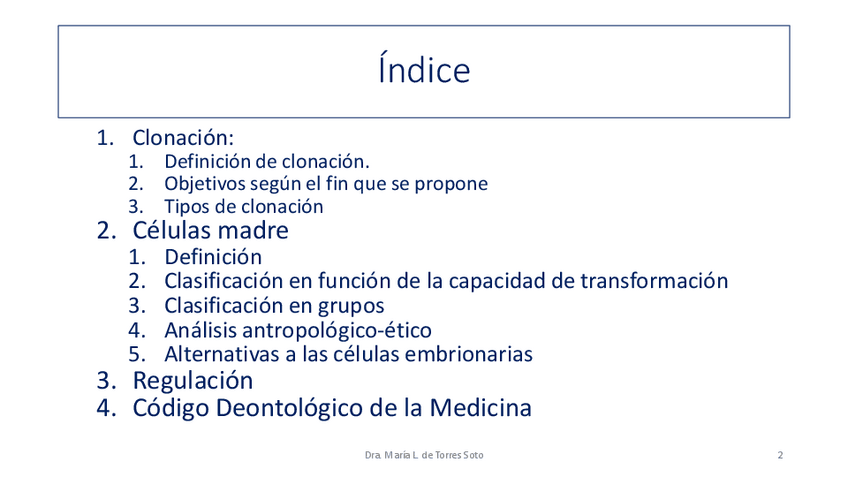 Índice

1. Clonación:
   1. Definición de clonación.
   2. Objetivos según el fin que se propone
   3. Tipos de clonación
2. Células madre
   1. Definición
   2. Clasificación en función de la capacidad de transformación
   3. Clasificación en grupos
   4. Análisis antropológico-ético
   5. Alternativas a las células embrionarias
3. Regulación
4. Código Deontológico de la Medicina

Dra. María L. de Torres Soto

2